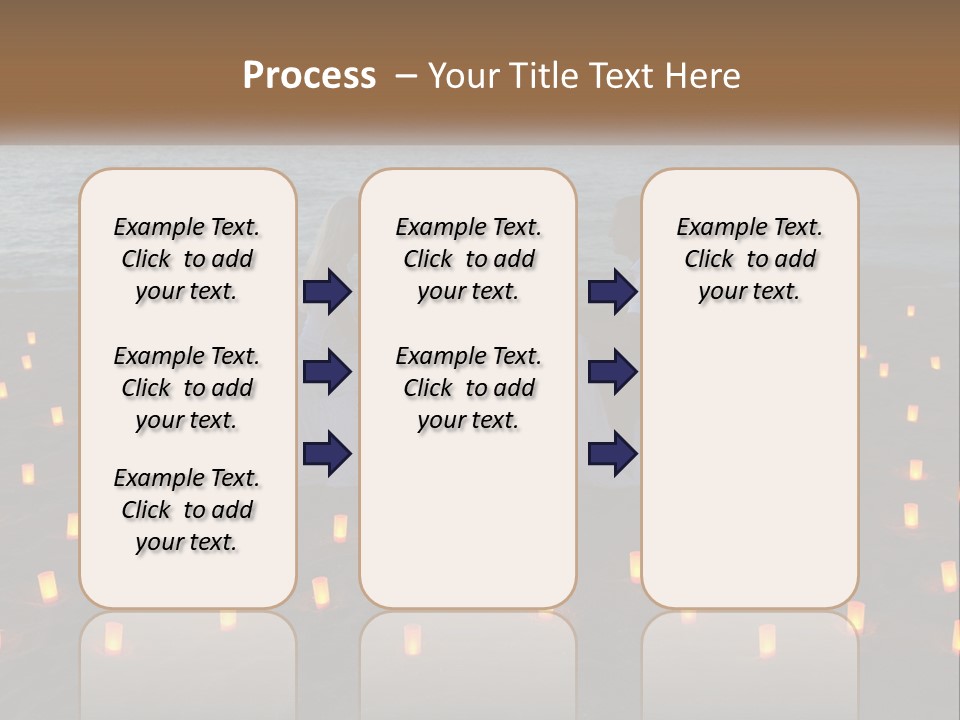 Process – Your Title Text Here

Example Text. Click to add your text.

Example Text. Click to add your text.

Example Text. Click to add your text.

Example Text. Click to add your text.

Example Text. Click to add your text.

Example Text. Click to add your text.